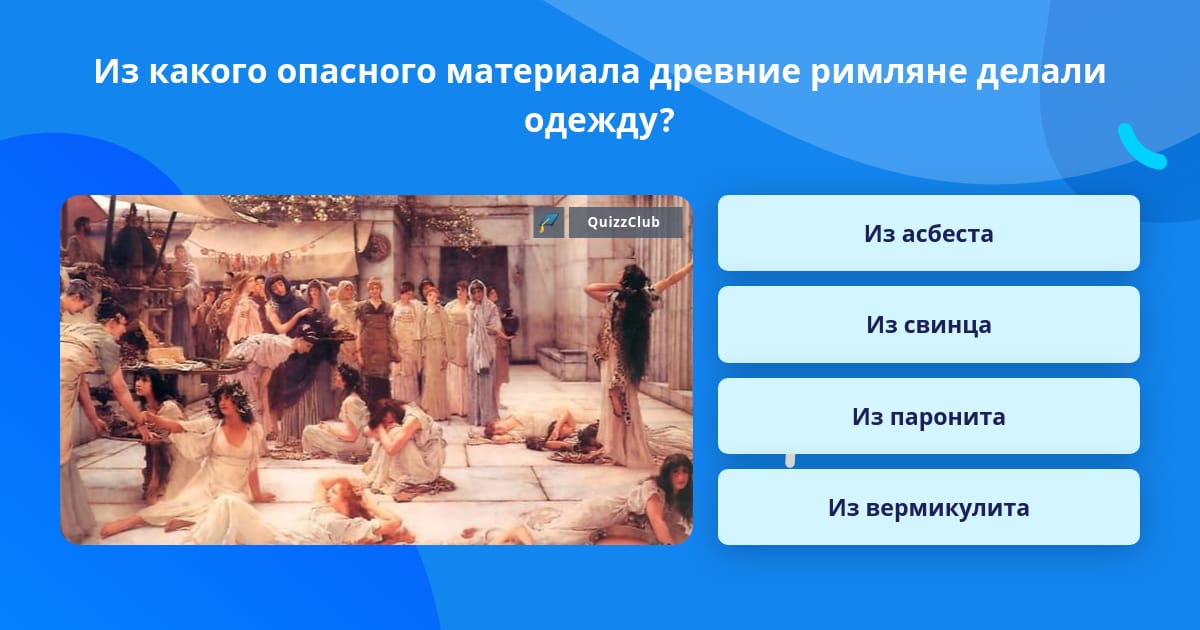 Из какого опасного материала древние римляне делали одежду?

QuizzClub

Из асбеста

Из свинца

Из паронита

Из вермикулита